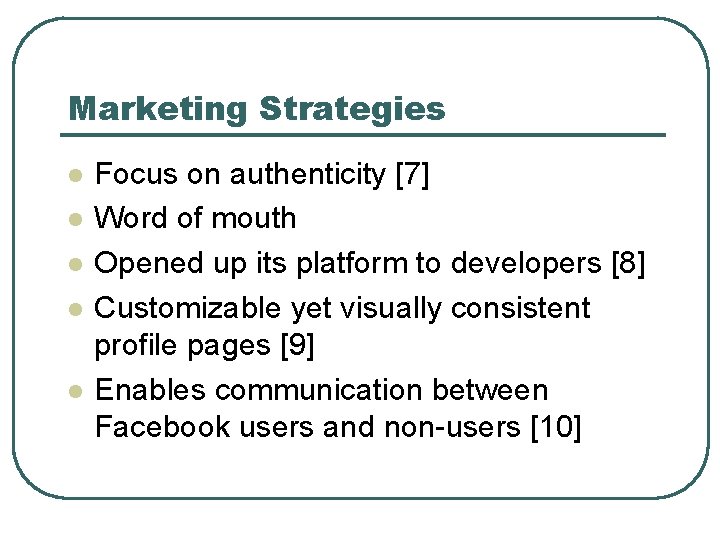 Marketing Strategies

- Focus on authenticity [7]
- Word of mouth
- Opened up its platform to developers [8]
- Customizable yet visually consistent profile pages [9]
- Enables communication between Facebook users and non-users [10]